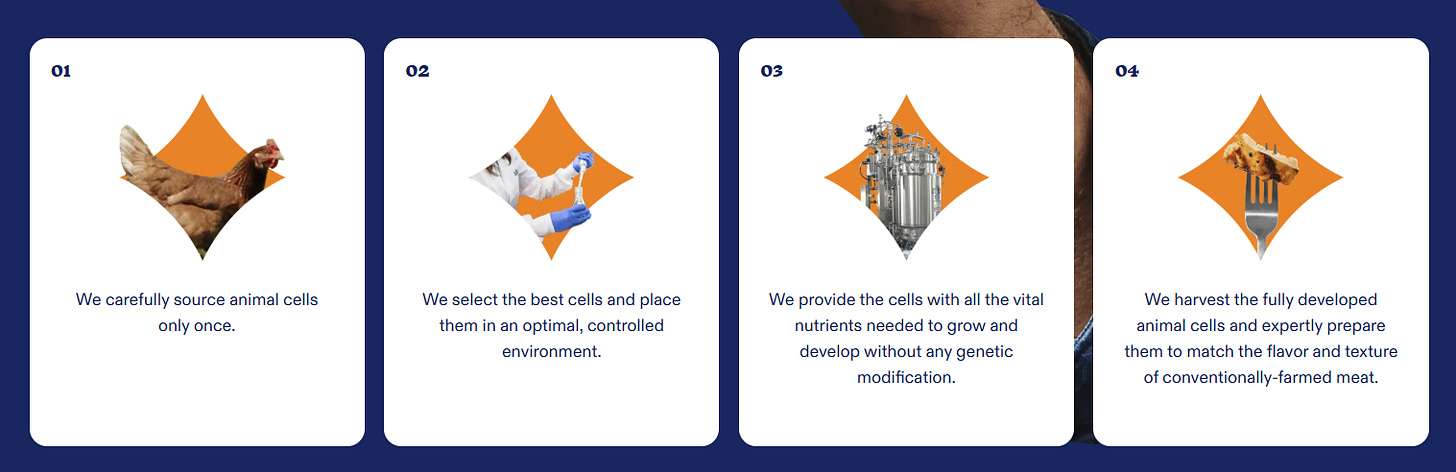 01

We carefully source animal cells only once.

02

We select the best cells and place them in an optimal, controlled environment.

03

We provide the cells with all the vital nutrients needed to grow and develop without any genetic modification.

04

We harvest the fully developed animal cells and expertly prepare them to match the flavor and texture of conventionally-farmed meat.